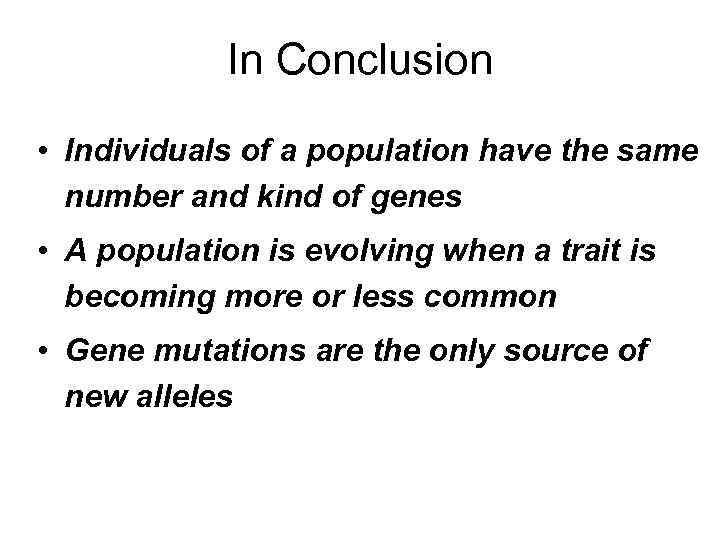 In Conclusion

• Individuals of a population have the same number and kind of genes

• A population is evolving when a trait is becoming more or less common

• Gene mutations are the only source of new alleles